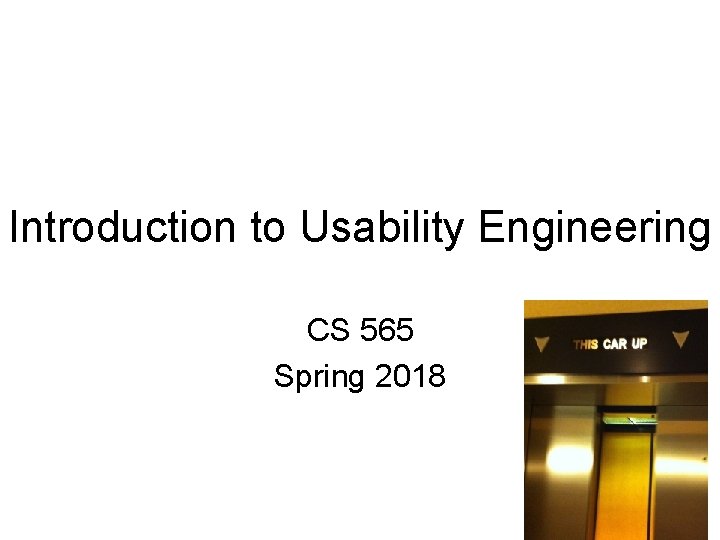 Introduction to Usability Engineering

CS 565
Spring 2018

THIS CAR UP